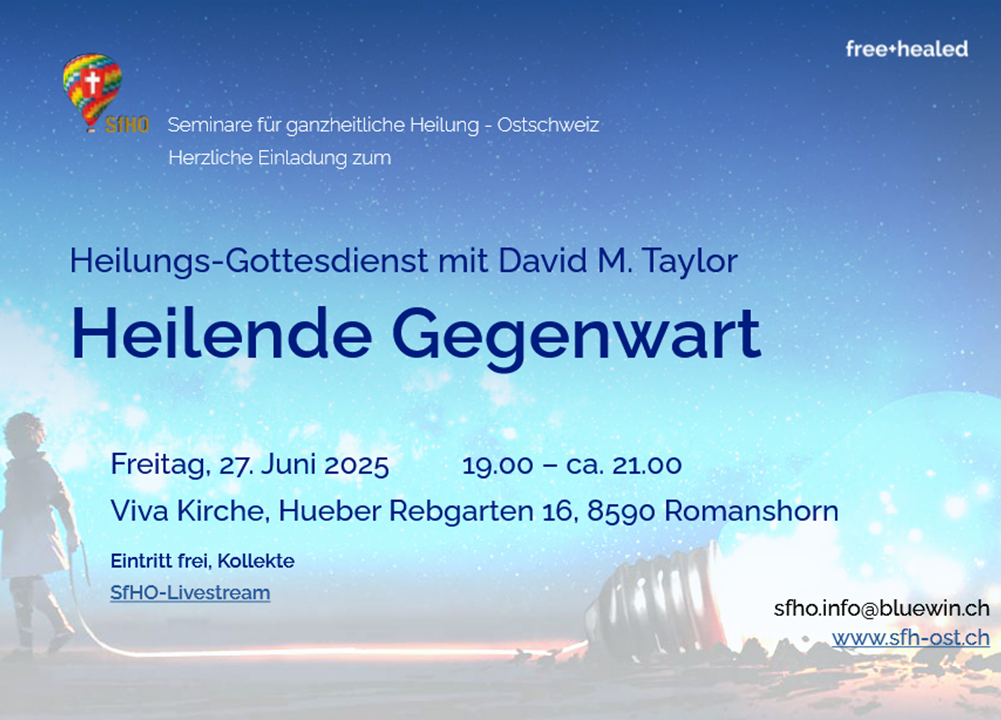 free+healed

SfHO

Seminare für ganzheitliche Heilung - Ostschweiz
Herzliche Einladung zum

Heilungs-Gottesdienst mit David M. Taylor

Heilende Gegenwart

Freitag, 27. Juni 2025 19.00 – ca. 21.00
Viva Kirche, Hueber Rebgarten 16, 8590 Romanshorn

Eintritt frei, Kollekte
SfHO-Livestream

sfho.info@bluewin.ch
www.sfh-ost.ch